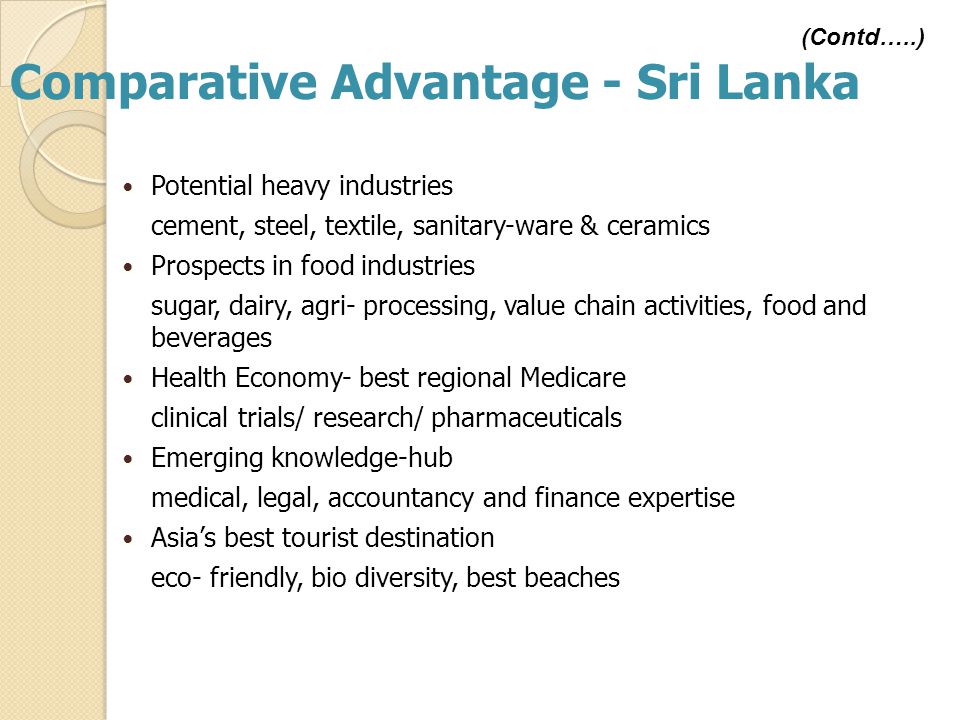 (Contd…..)

Comparative Advantage - Sri Lanka

• Potential heavy industries
cement, steel, textile, sanitary-ware & ceramics
• Prospects in food industries
sugar, dairy, agri- processing, value chain activities, food and beverages
• Health Economy- best regional Medicare
clinical trials/ research/ pharmaceuticals
• Emerging knowledge-hub
medical, legal, accountancy and finance expertise
• Asia's best tourist destination
eco- friendly, bio diversity, best beaches